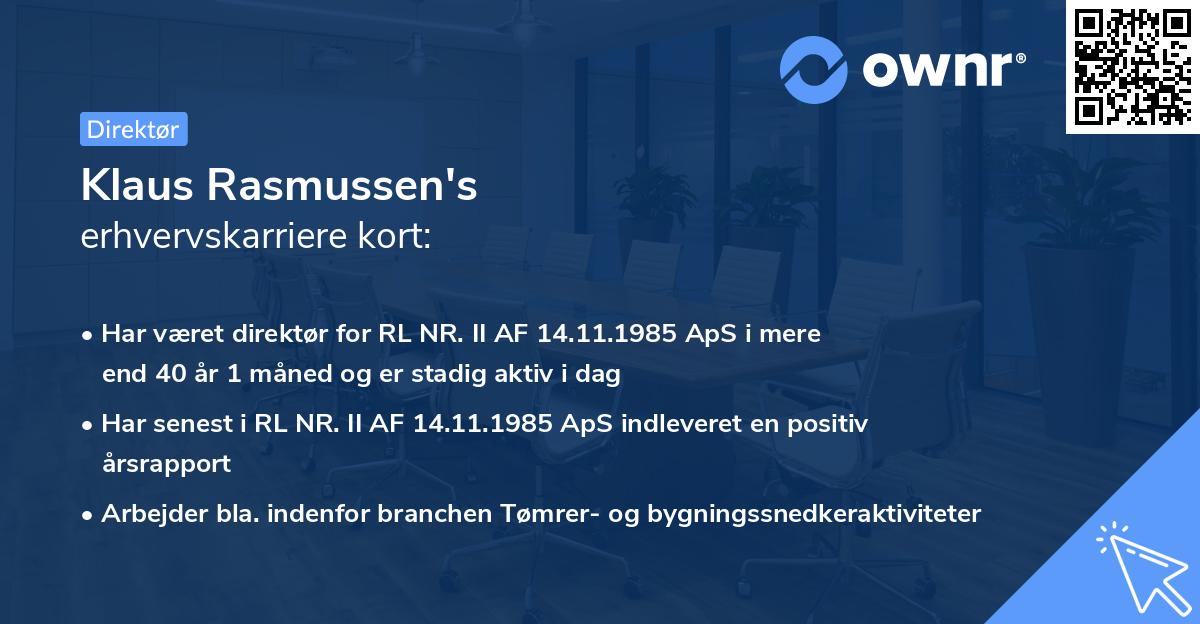 ownr®

Direktør

Klaus Rasmussen's
erhvervskarriere kort:

• Har været direktør for RL NR. II AF 14.11.1985 ApS i mere end 40 år 1 måned og er stadig aktiv i dag

• Har senest i RL NR. II AF 14.11.1985 ApS indleveret en positiv årsrapport

• Arbejder bla. indenfor branchen Tømrer- og bygningssnedkeraktiviteter